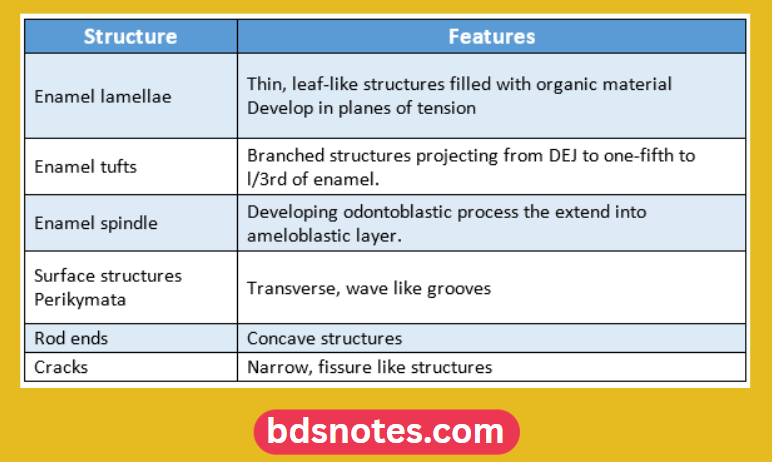 | Structure | Features |
|---|---|
| Enamel lamellae | Thin, leaf-like structures filled with organic material Develop in planes of tension |
| Enamel tufts | Branched structures projecting from DEJ to one-fifth to l/3rd of enamel. |
| Enamel spindle | Developing odontoblastic process the extend into ameloblastic layer. |
| Surface structures Perikymata | Transverse, wave like grooves |
| Rod ends | Concave structures |
| Cracks | Narrow, fissure like structures |

bdsnotes.com